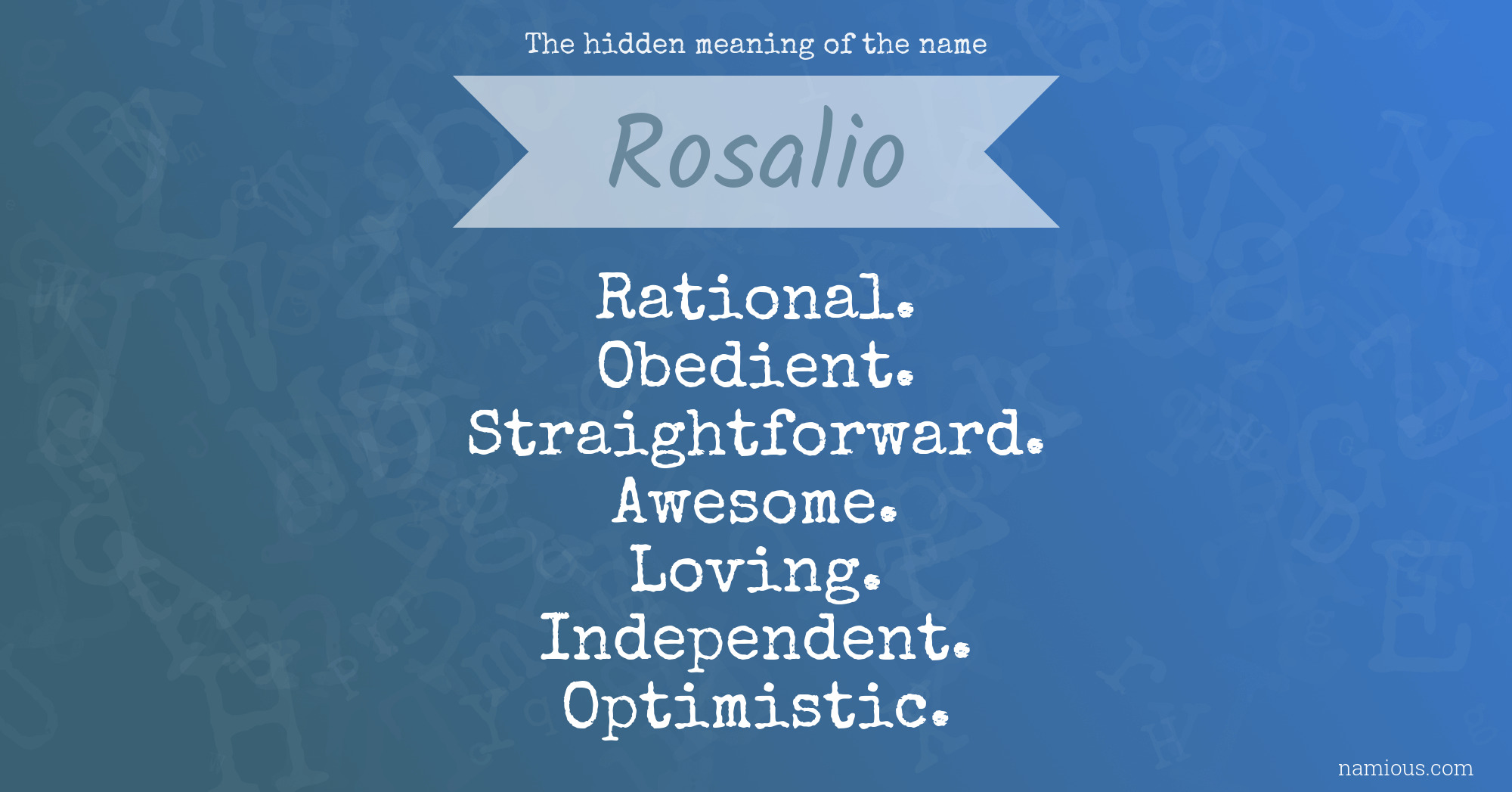 The hidden meaning of the name

Rosalio

Rational.
Obedient.
Straightforward.
Awesome.
Loving.
Independent.
Optimistic.

namious.com